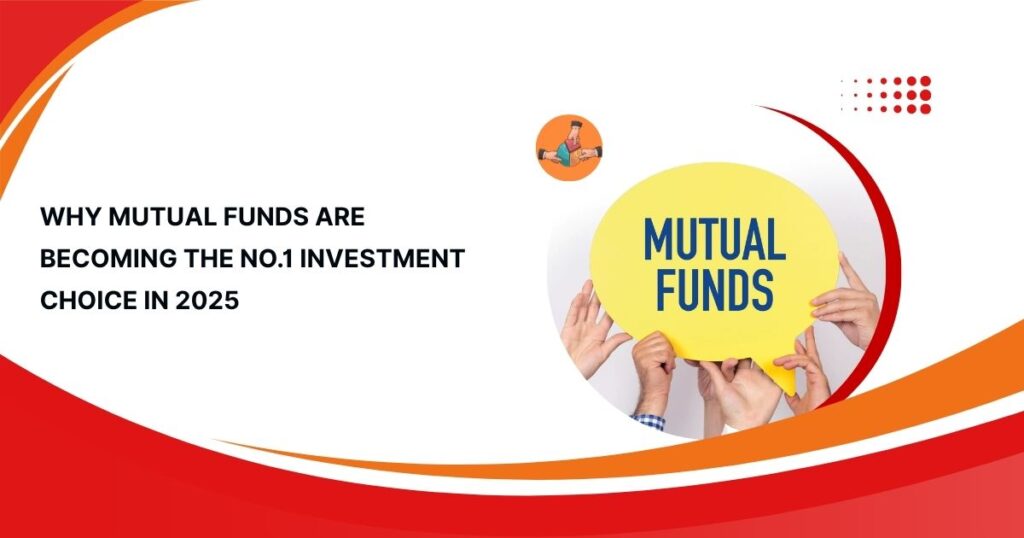 WHY MUTUAL FUNDS ARE BECOMING THE NO.1 INVESTMENT CHOICE IN 2025

MUTUAL FUNDS